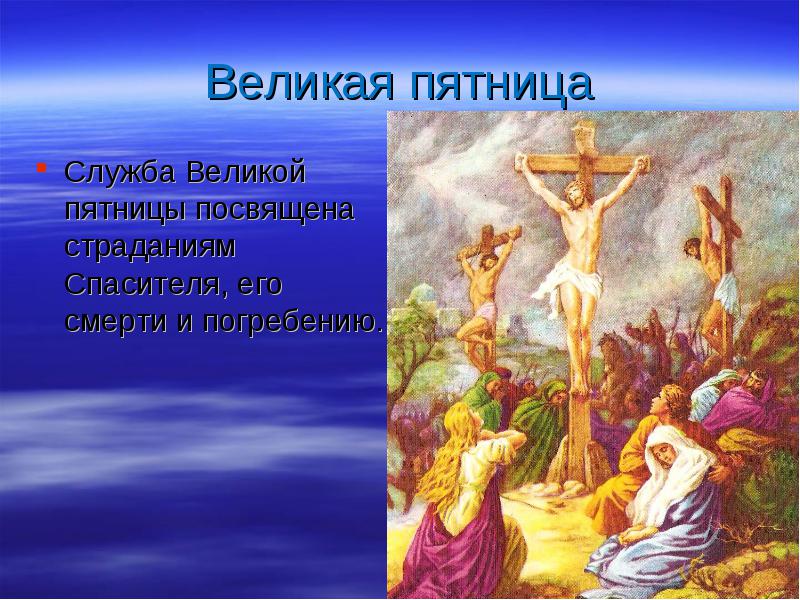 Великая пятница

Служба Великой пятницы посвящена страданиям Спасителя, его смерти и погребению.